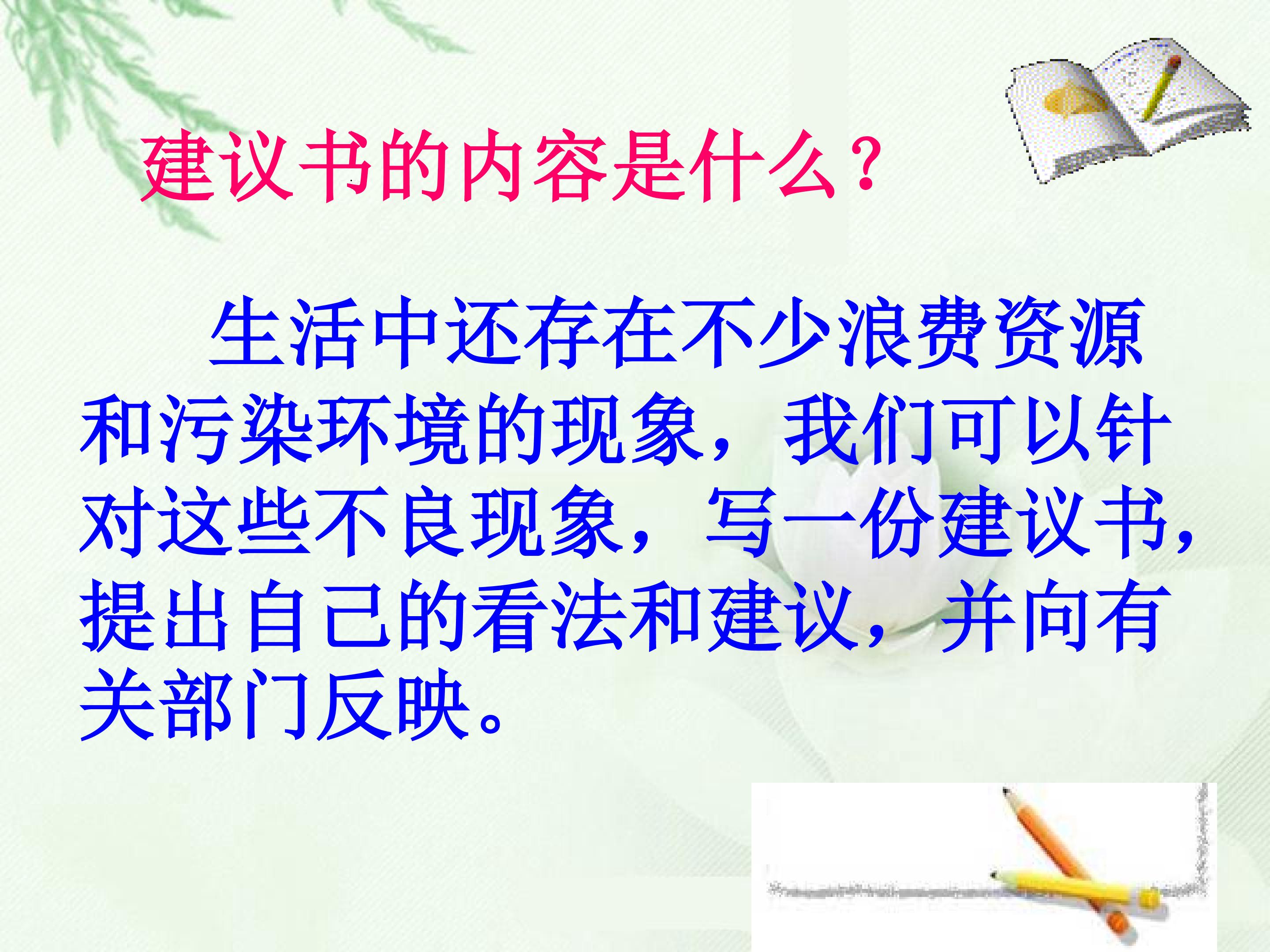 建议书的内容是什么？

生活中还存在不少浪费资源和污染环境的现象，我们可以针对这些不良现象，写一份建议书，提出自己的看法和建议，并向有关部门反映。